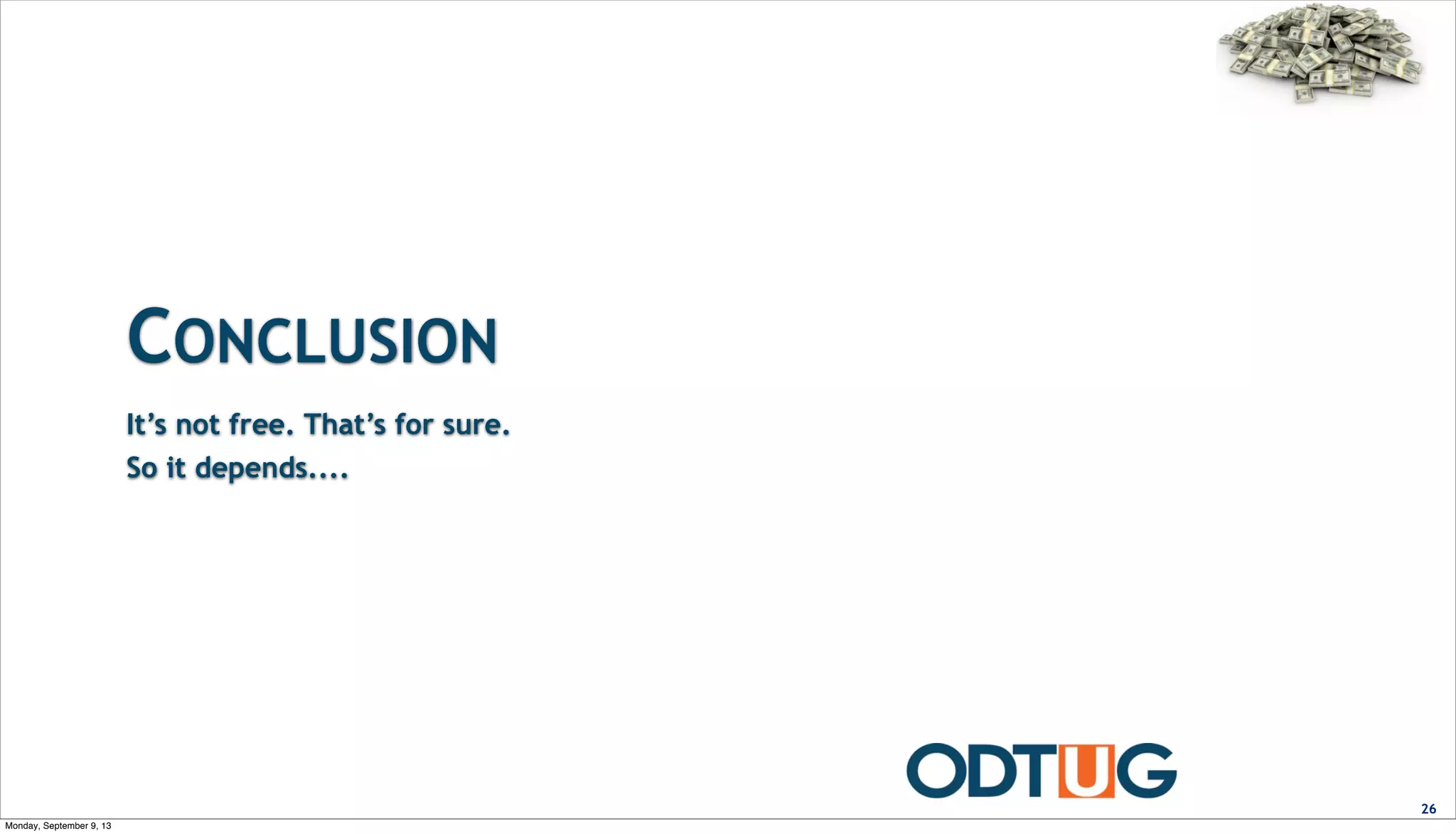 CONCLUSION

It's not free. That's for sure.

So it depends....

ODTUG

26

Monday, September 9, 13